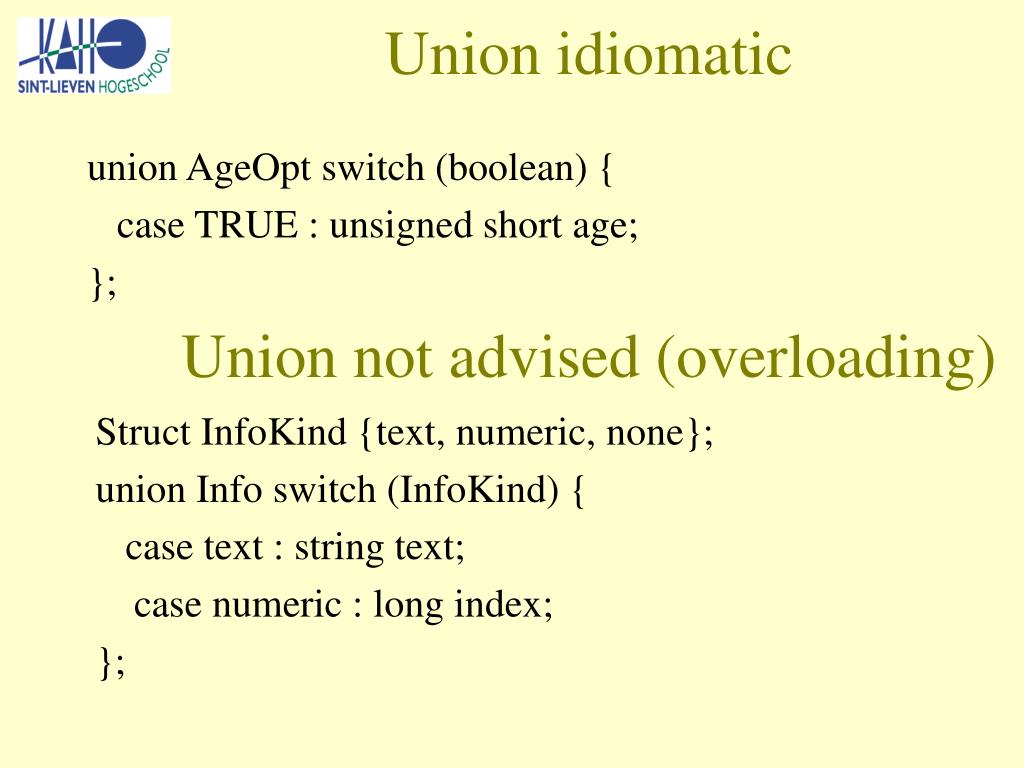 KAHO SINT-LIEVEN HOGESCHOOL

Union idiomatic

union AgeOpt switch (boolean) {
case TRUE : unsigned short age;
};

Union not advised (overloading)

Struct InfoKind {text, numeric, none};
union Info switch (InfoKind) {
case text : string text;
case numeric : long index;
};